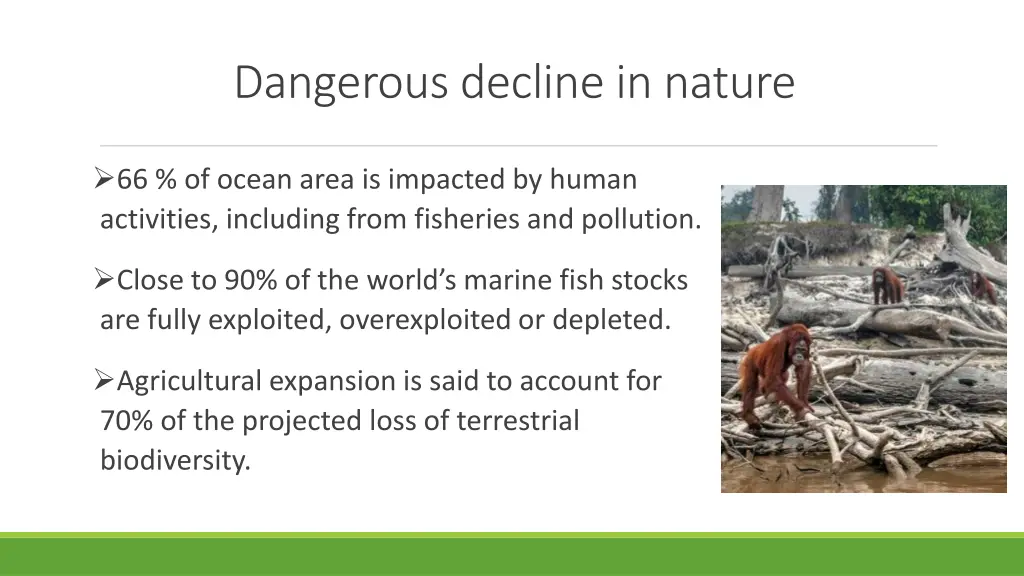 Dangerous decline in nature

➢66 % of ocean area is impacted by human activities, including from fisheries and pollution.

➢Close to 90% of the world’s marine fish stocks are fully exploited, overexploited or depleted.

➢Agricultural expansion is said to account for 70% of the projected loss of terrestrial biodiversity.